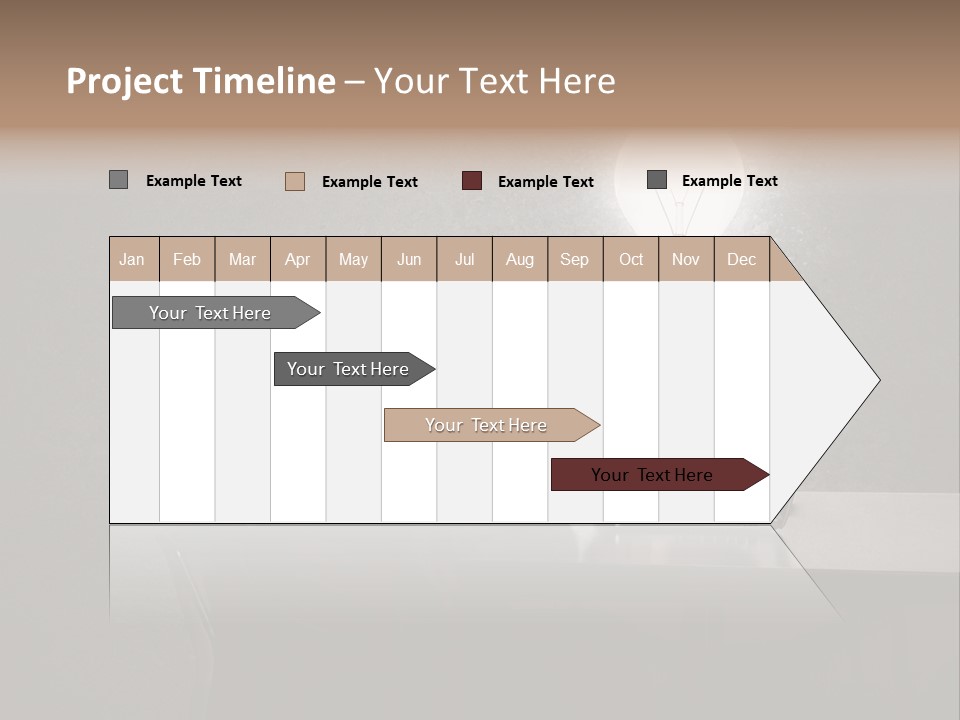 Project Timeline – Your Text Here

Example Text Example Text Example Text Example Text

| Jan | Feb | Mar | Apr | May | Jun | Jul | Aug | Sep | Oct | Nov | Dec |
|---|---|---|---|---|---|---|---|---|---|---|---|

Your Text Here

Your Text Here

Your Text Here

Your Text Here